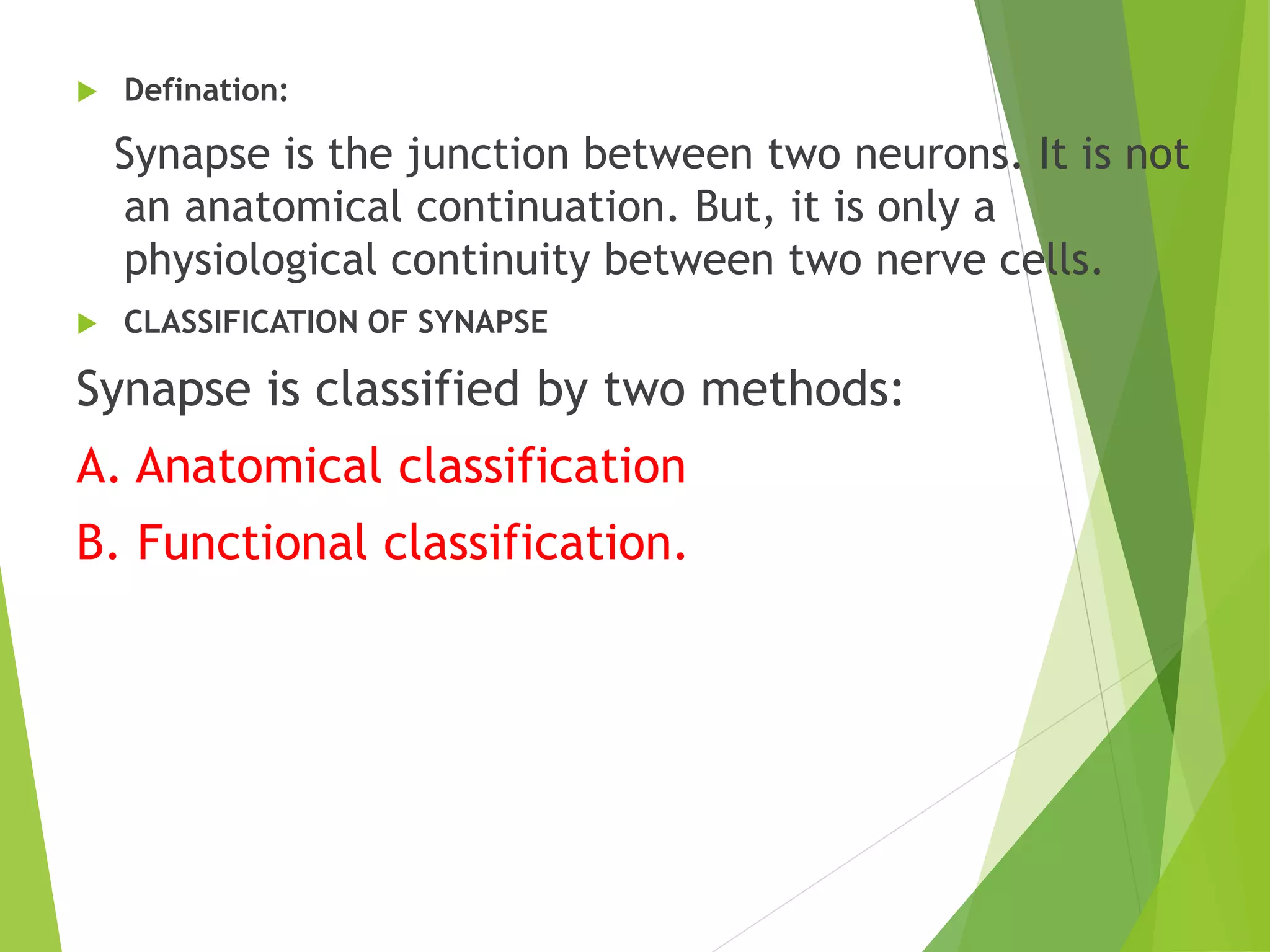 Defination:

Synapse is the junction between two neurons. It is not an anatomical continuation. But, it is only a physiological continuity between two nerve cells.

CLASSIFICATION OF SYNAPSE

Synapse is classified by two methods:

A. Anatomical classification

B. Functional classification.